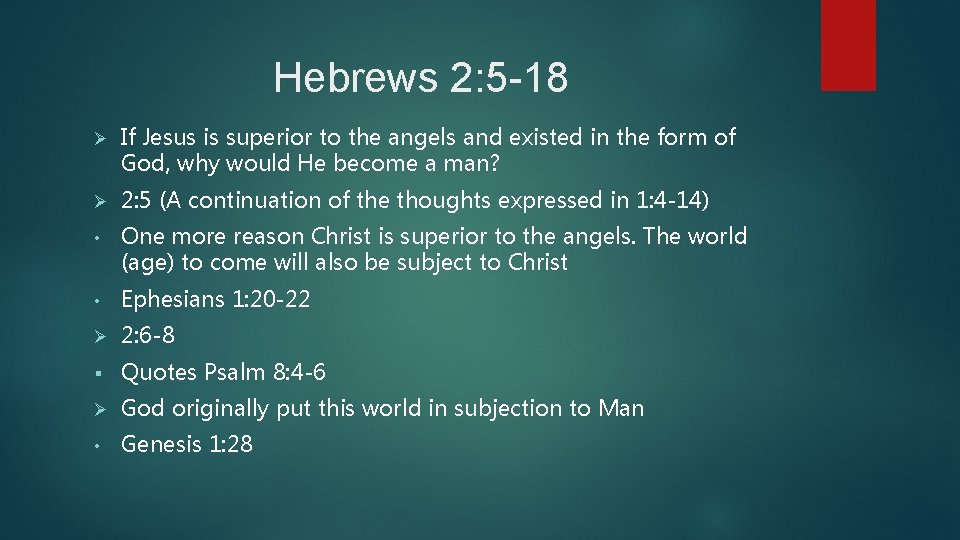 Hebrews 2:5-18

➢ If Jesus is superior to the angels and existed in the form of God, why would He become a man?

➢ 2:5 (A continuation of the thoughts expressed in 1:4-14)

• One more reason Christ is superior to the angels. The world (age) to come will also be subject to Christ

• Ephesians 1:20-22

➢ 2:6-8

▪ Quotes Psalm 8:4-6

➢ God originally put this world in subjection to Man

• Genesis 1:28